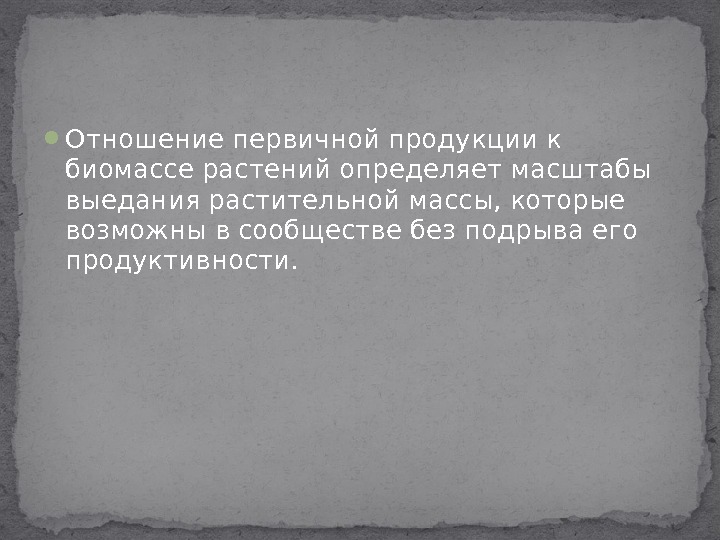 Отношение первичной продукции к биомассе растений определяет масштабы выедания растительной массы, которые возможны в сообществе без подрыва его продуктивности.